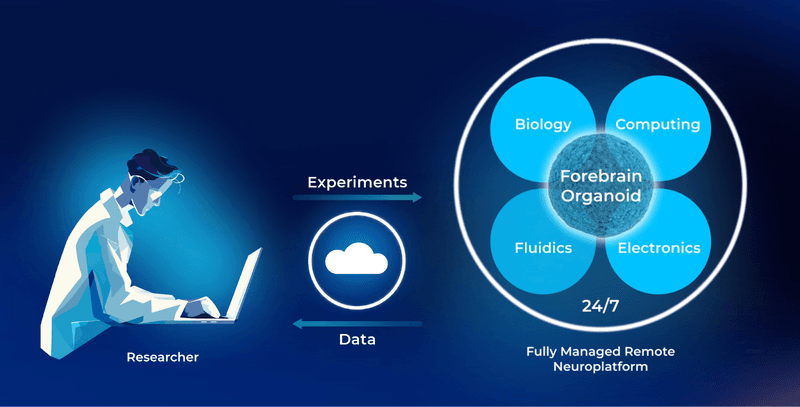 Researcher

Experiments

Data

Biology

Computing

Forebrain Organoid

Fluidics

Electronics

24/7

Fully Managed Remote Neuroplatform